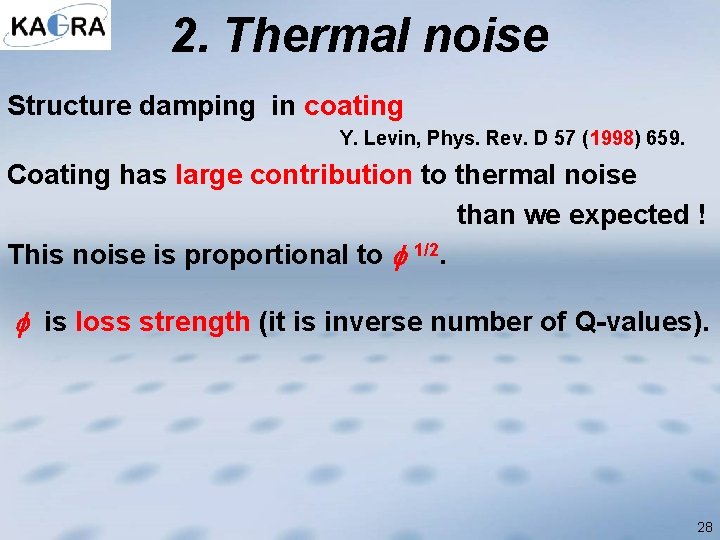 KAGRA

2. Thermal noise

Structure damping in coating

Y. Levin, Phys. Rev. D 57 (1998) 659.

Coating has large contribution to thermal noise than we expected !

This noise is proportional to $\phi^{1/2}$.

$\phi$ is loss strength (it is inverse number of Q-values).

28